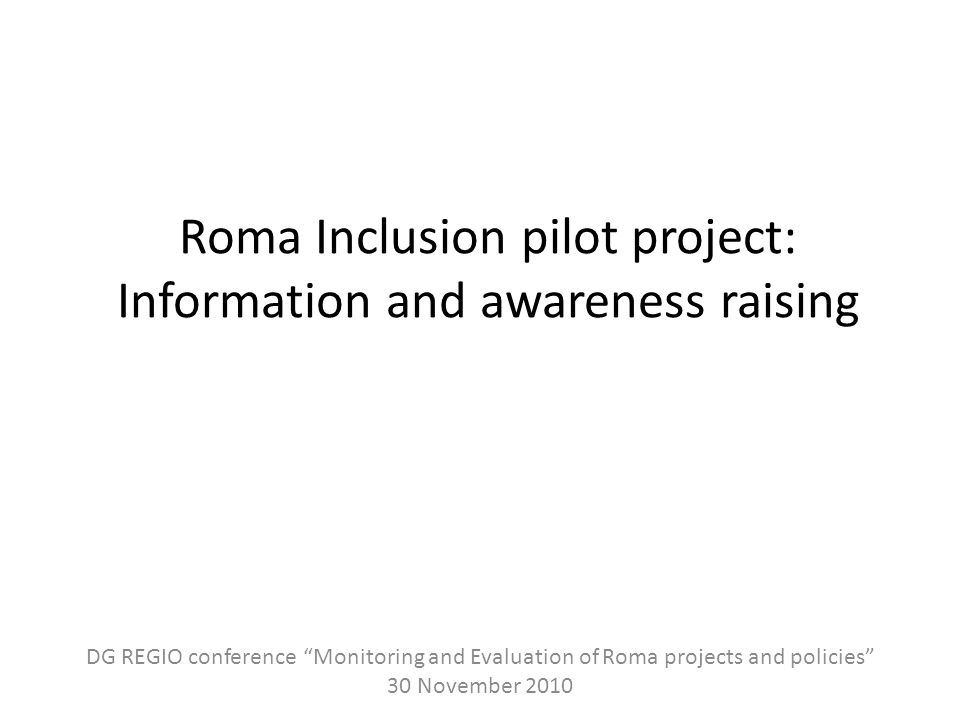 Roma Inclusion pilot project: Information and awareness raising

DG REGIO conference “Monitoring and Evaluation of Roma projects and policies”
30 November 2010